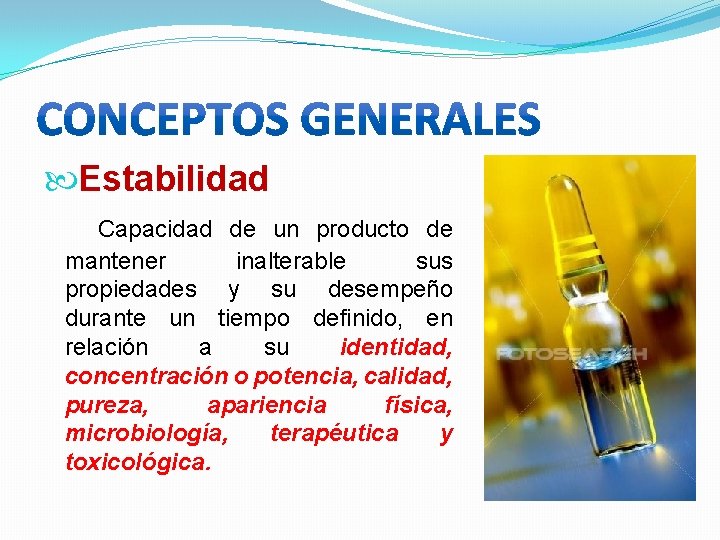 CONCEPTOS GENERALES

Estabilidad

Capacidad de un producto de mantener inalterable sus propiedades y su desempeño durante un tiempo definido, en relación a su identidad, concentración o potencia, calidad, pureza, apariencia física, microbiología, terapéutica y toxicológica.

FOTOSEARCH